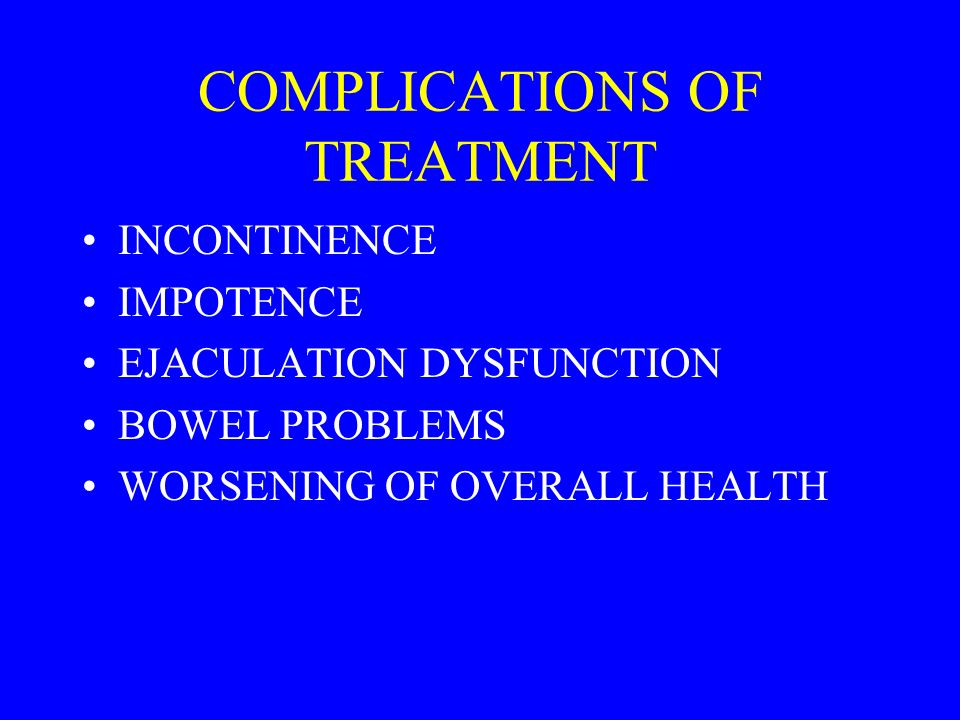 COMPLICATIONS OF TREATMENT

• INCONTINENCE
• IMPOTENCE
• EJACULATION DYSFUNCTION
• BOWEL PROBLEMS
• WORSENING OF OVERALL HEALTH